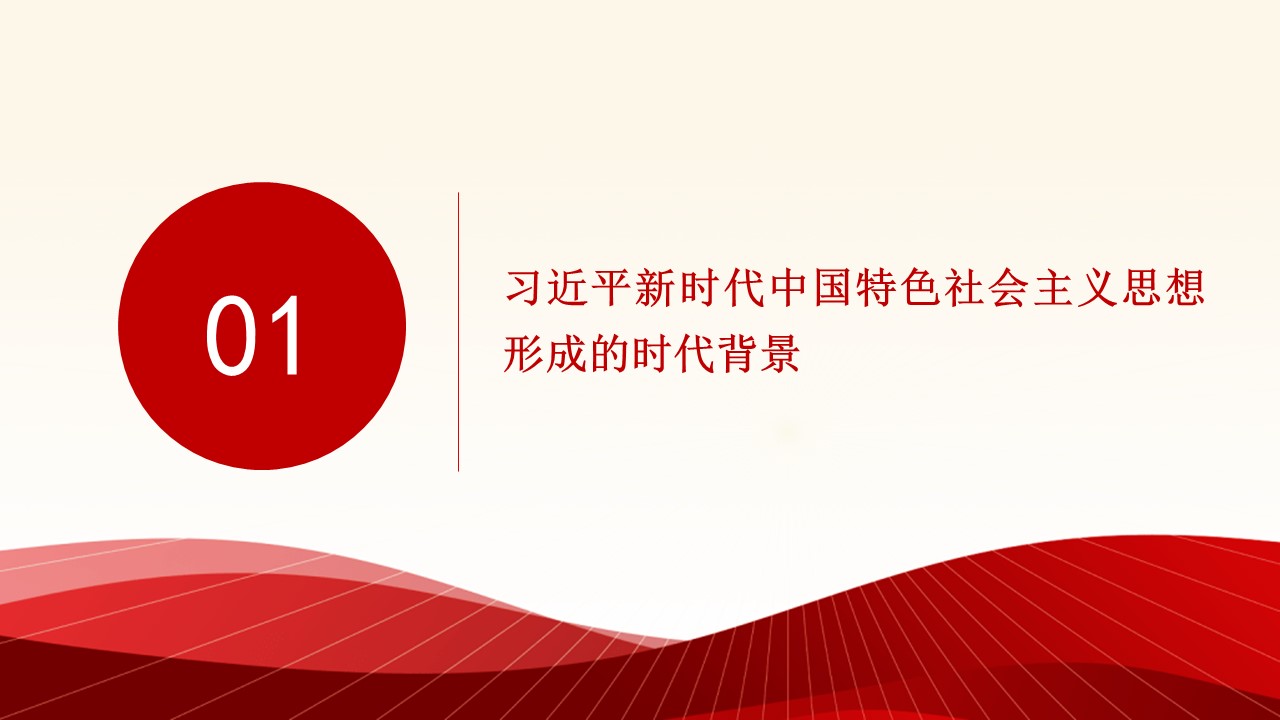 01

习近平新时代中国特色社会主义思想形成的时代背景